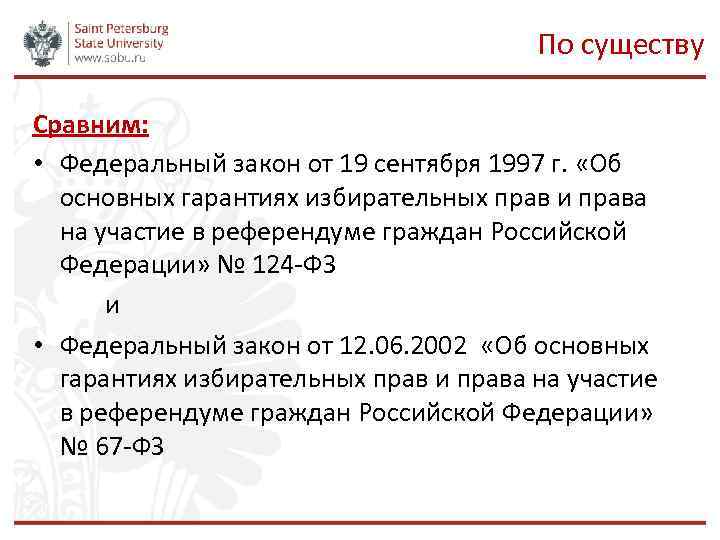 Saint Petersburg
State University
www.spbu.ru

По существу

Сравним:

• Федеральный закон от 19 сентября 1997 г. «Об основных гарантиях избирательных прав и права на участие в референдуме граждан Российской Федерации» № 124-ФЗ

и

• Федеральный закон от 12.06.2002 «Об основных гарантиях избирательных прав и права на участие в референдуме граждан Российской Федерации» № 67-ФЗ